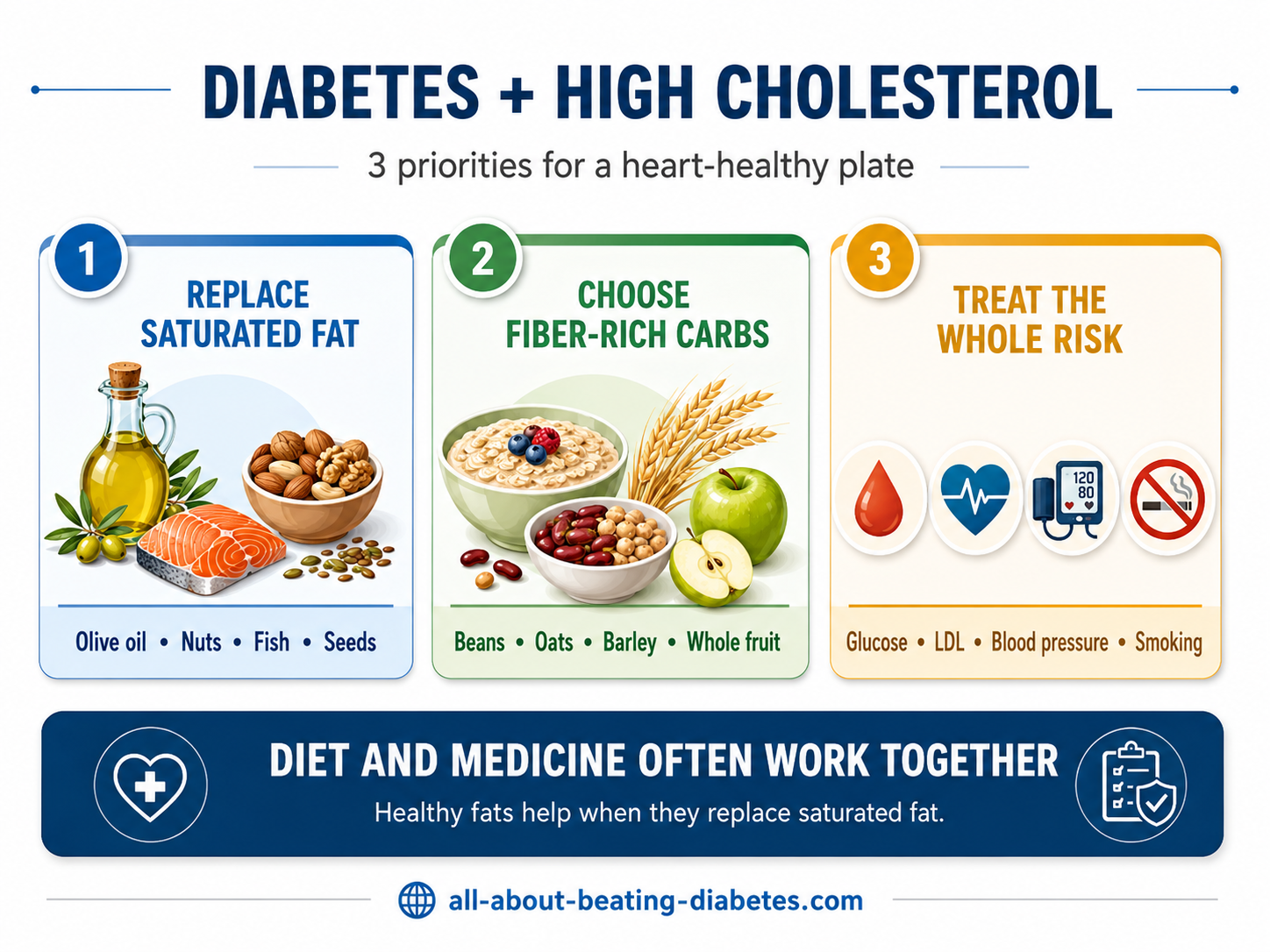 DIABETES + HIGH CHOLESTEROL

3 priorities for a heart-healthy plate

1
REPLACE SATURATED FAT

Olive oil • Nuts • Fish • Seeds

2
CHOOSE FIBER-RICH CARBS

Beans • Oats • Barley • Whole fruit

3
TREAT THE WHOLE RISK

120
80

Glucose • LDL • Blood pressure • Smoking

DIET AND MEDICINE OFTEN WORK TOGETHER

Healthy fats help when they replace saturated fat.

all-about-beating-diabetes.com